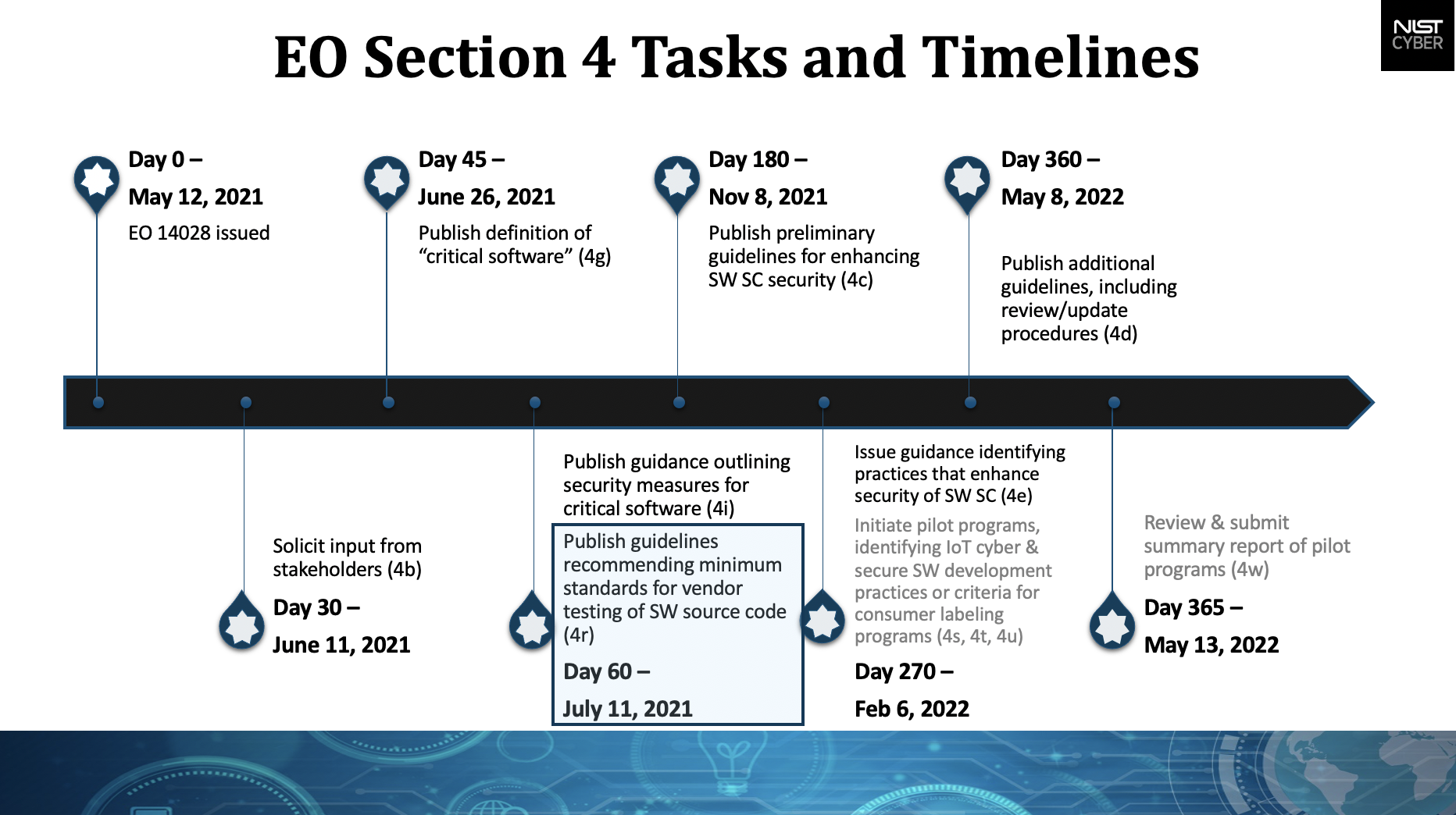 EO Section 4 Tasks and Timelines

NIST CYBER

Day 0 –
May 12, 2021
EO 14028 issued

Day 45 –
June 26, 2021
Publish definition of "critical software" (4g)

Day 180 –
Nov 8, 2021
Publish preliminary guidelines for enhancing SW SC security (4c)

Day 360 –
May 8, 2022
Publish additional guidelines, including review/update procedures (4d)

Solicit input from stakeholders (4b)
Day 30 –
June 11, 2021

Publish guidance outlining security measures for critical software (4i)
Publish guidelines recommending minimum standards for vendor testing of SW source code (4r)
Day 60 –
July 11, 2021

Issue guidance identifying practices that enhance security of SW SC (4e)
Initiate pilot programs, identifying IoT cyber & secure SW development practices or criteria for consumer labeling programs (4s, 4t, 4u)
Day 270 –
Feb 6, 2022

Review & submit summary report of pilot programs (4w)
Day 365 –
May 13, 2022